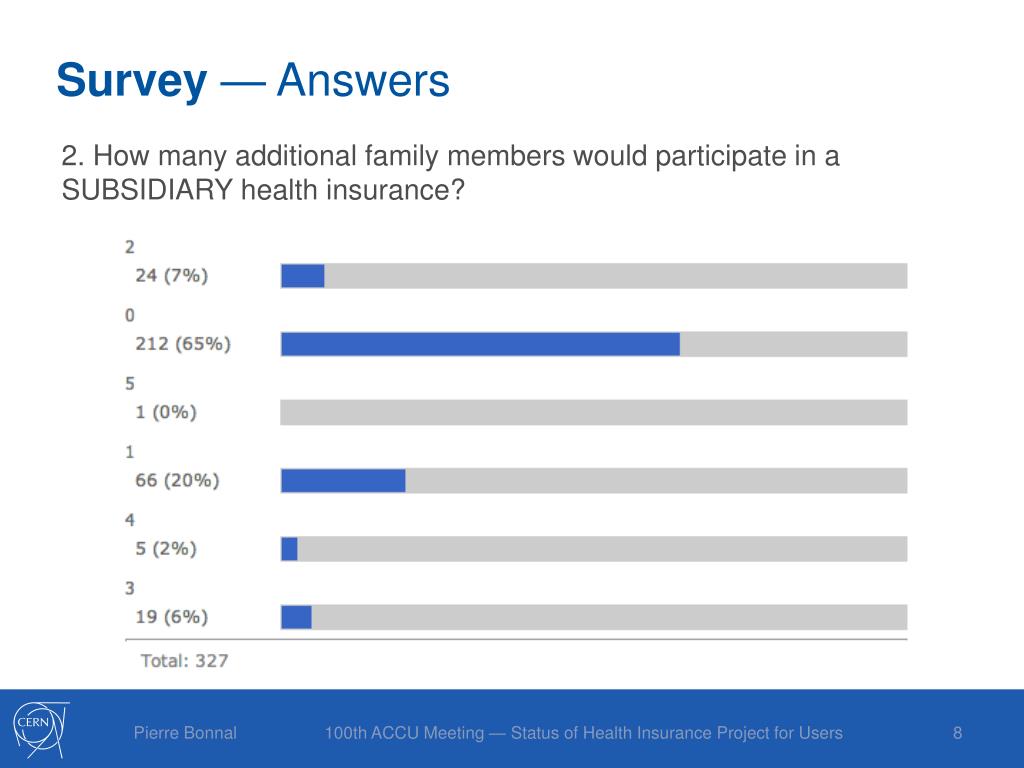 Survey — Answers

2. How many additional family members would participate in a SUBSIDIARY health insurance?

2
24 (7%)

0
212 (65%)

5
1 (0%)

1
66 (20%)

4
5 (2%)

3
19 (6%)

Total: 327

CERN

Pierre Bonnal

100th ACCU Meeting — Status of Health Insurance Project for Users

8